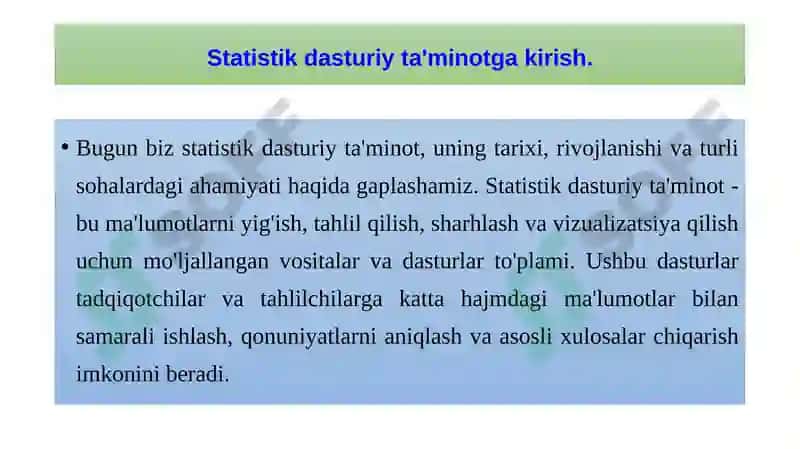 Statistik dasturiy ta'minotga kirish.

• Bugun biz statistik dasturiy ta'minot, uning tarixi, rivojlanishi va turli sohalardagi ahamiyati haqida gaplashamiz. Statistik dasturiy ta'minot - bu ma'lumotlarni yig'ish, tahlil qilish, sharhlash va vizualizatsiya qilish uchun mo'ljallangan vositalar va dasturlar to'plami. Ushbu dasturlar tadqiqotchilar va tahlilchilarga katta hajmdagi ma'lumotlar bilan samarali ishlash, qonuniyatlarni aniqlash va asosli xulosalar chiqarish imkonini beradi.